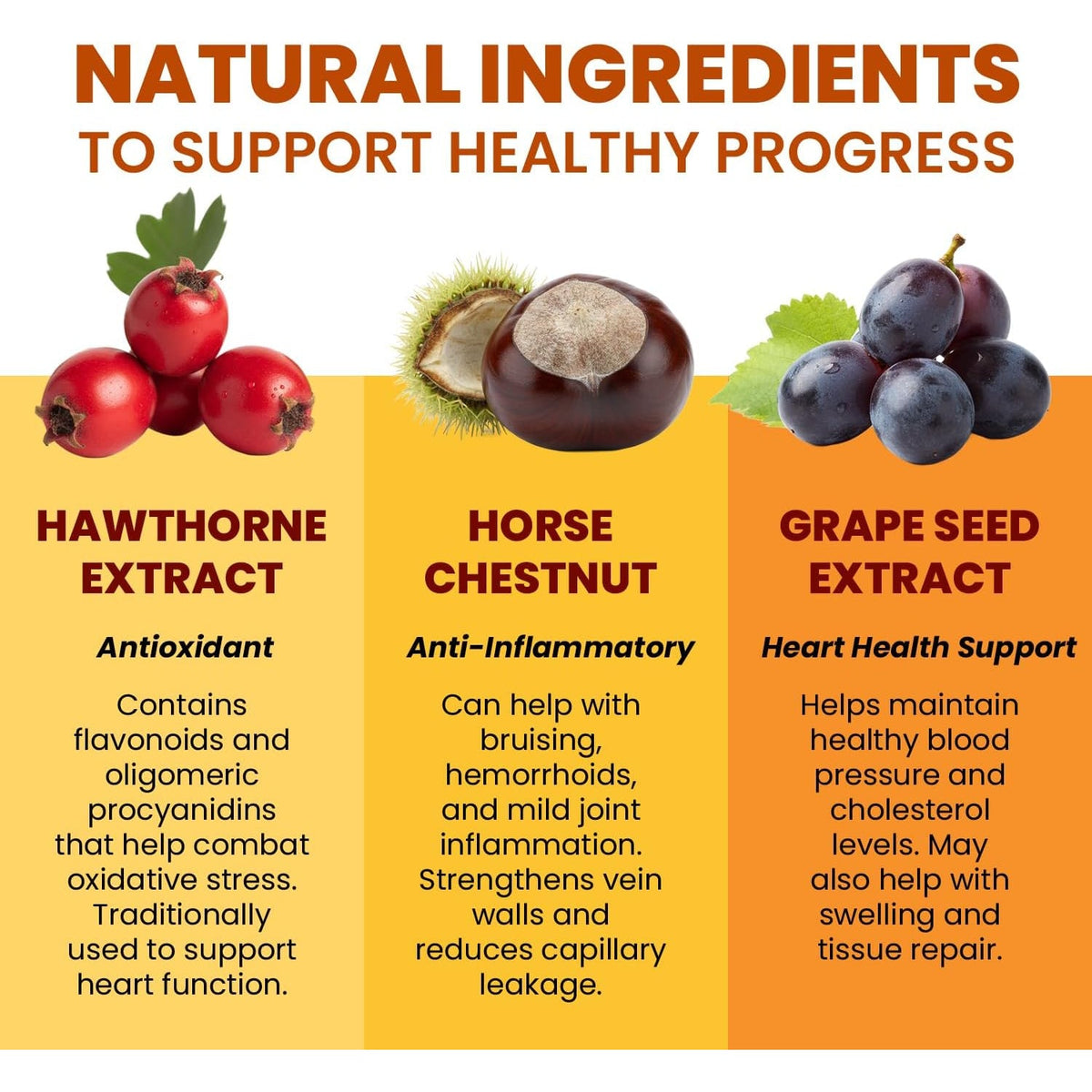 NATURAL INGREDIENTS
TO SUPPORT HEALTHY PROGRESS

HAWTHORNE EXTRACT

Antioxidant

Contains flavonoids and oligomeric procyanidins that help combat oxidative stress. Traditionally used to support heart function.

HORSE CHESTNUT

Anti-Inflammatory

Can help with bruising, hemorrhoids, and mild joint inflammation. Strengthens vein walls and reduces capillary leakage.

GRAPE SEED EXTRACT

Heart Health Support

Helps maintain healthy blood pressure and cholesterol levels. May also help with swelling and tissue repair.